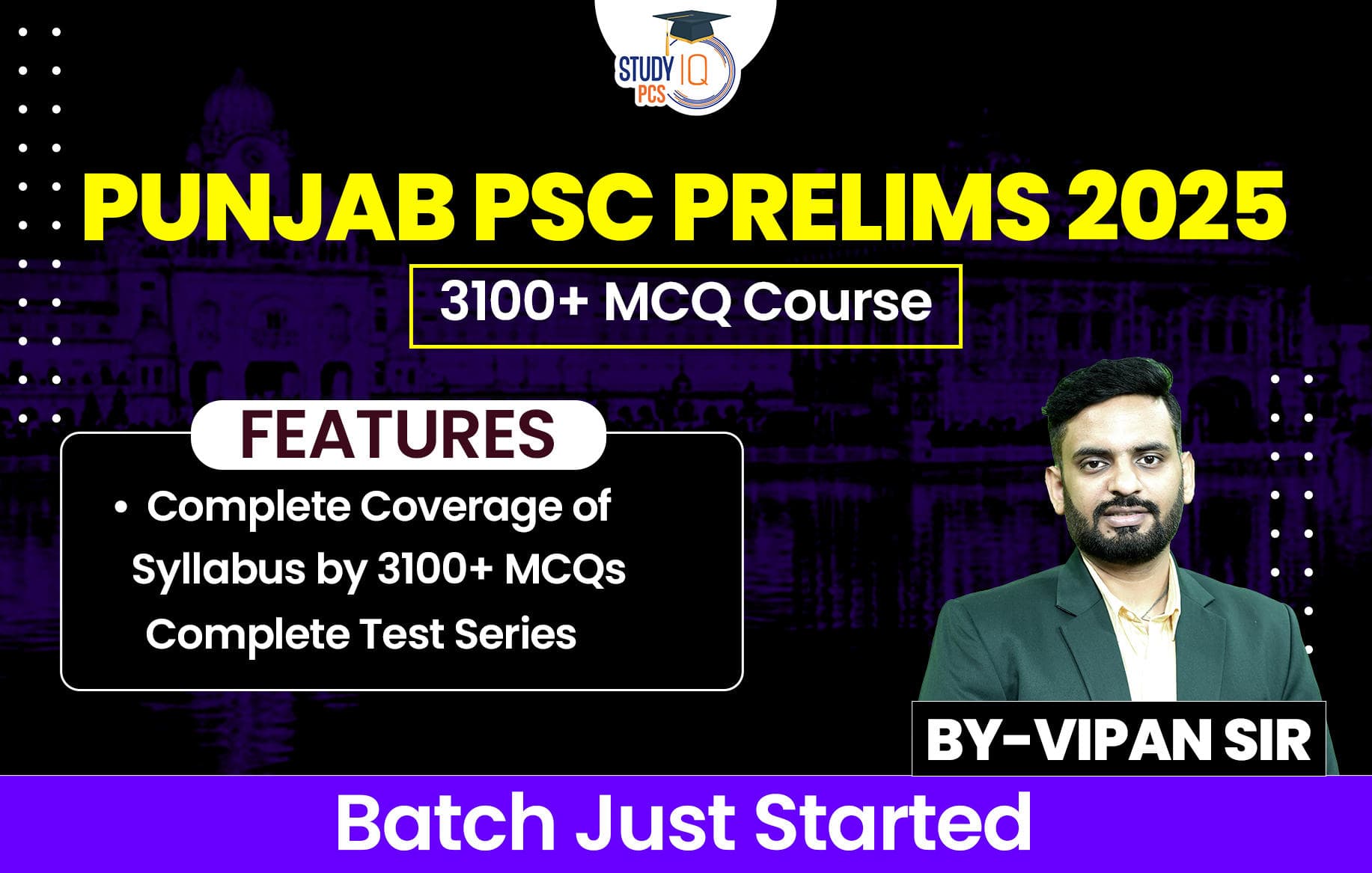 STUDY IQ PCS

PUNJAB PSC PRELIMS 2025

3100+ MCQ Course

FEATURES

• Complete Coverage of Syllabus by 3100+ MCQs Complete Test Series

BY-VIPAN SIR

Batch Just Started